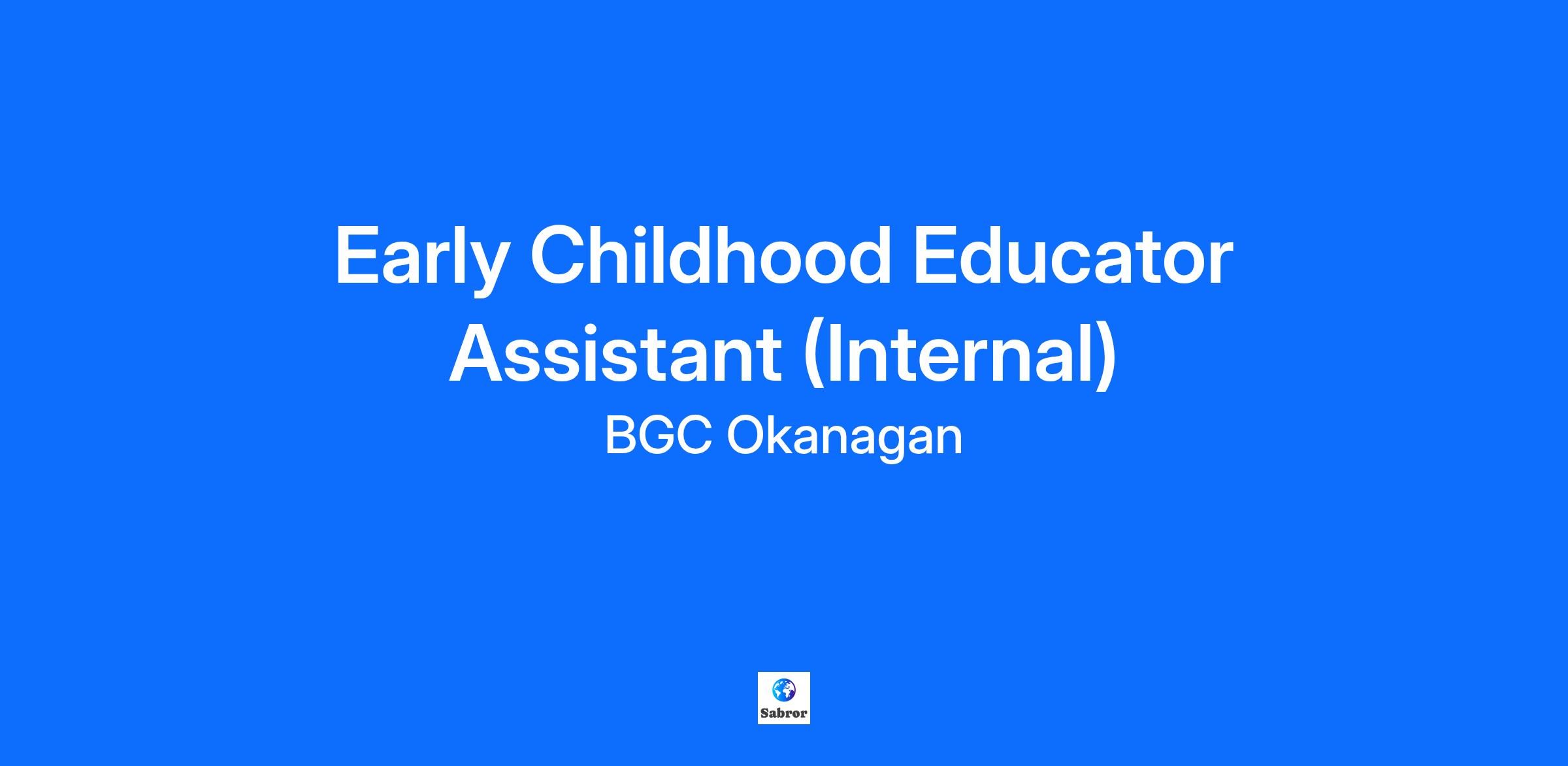 Early Childhood Educator Assistant (Internal)

BGC Okanagan

Sabror